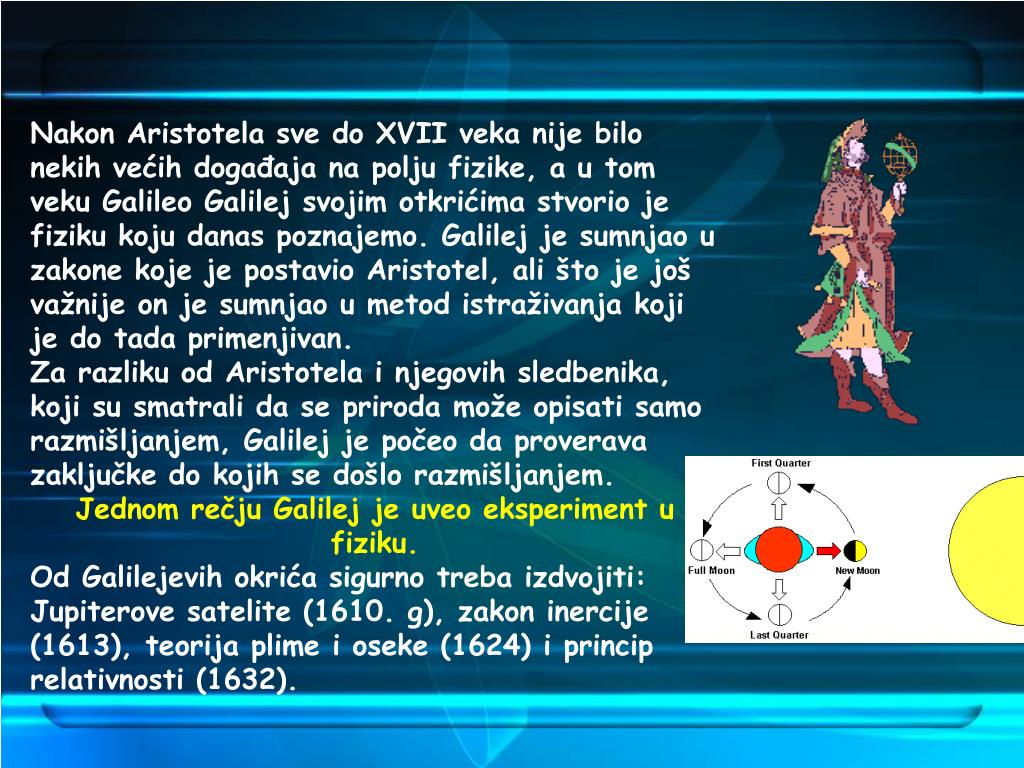 Nakon Aristotela sve do XVII veka nije bilo nekih većih događaja na polju fizike, a u tom veku Galileo Galilej svojim otkrićima stvorio je fiziku koju danas poznajemo. Galilej je sumnjao u zakone koje je postavio Aristotel, ali što je još važnije on je sumnjao u metod istraživanja koji je do tada primenjivan.
Za razliku od Aristotela i njegovih sledbenika, koji su smatrali da se priroda može opisati samo razmišljanjem, Galilej je počeo da proverava zaključke do kojih se došlo razmišljanjem.
Jednom rečju Galilej je uveo eksperiment u fiziku.
Od Galilejevih okrića sigurno treba izdvojiti: Jupiterove satelite (1610. g), zakon inercije (1613), teorija plime i oseke (1624) i princip relativnosti (1632).

First Quarter
Full Moon
New Moon
Last Quarter